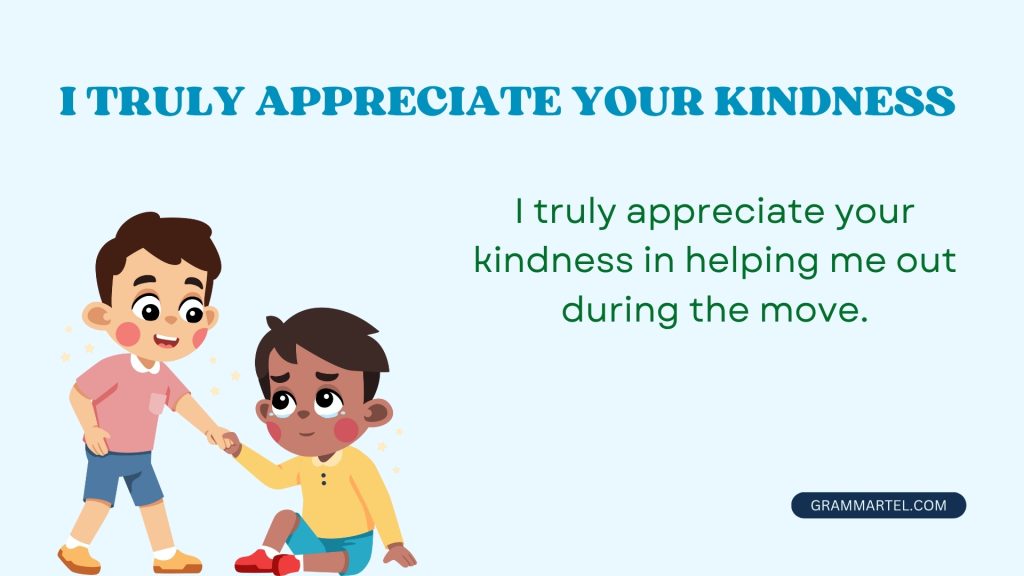 I TRULY APPRECIATE YOUR KINDNESS

I truly appreciate your kindness in helping me out during the move.

GRAMMARTEL.COM